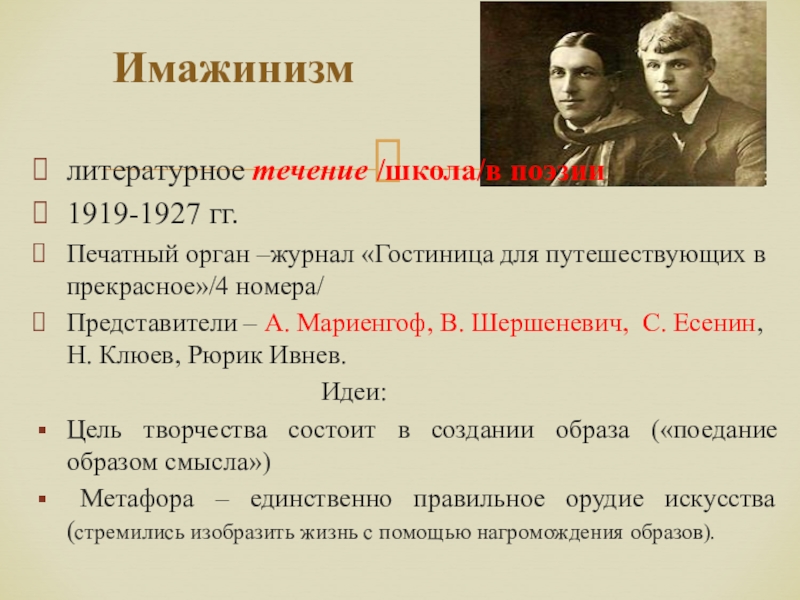 Имажинизм

литературное течение /школа/в поэзии

1919-1927 гг.

Печатный орган –журнал «Гостиница для путешествующих в прекрасное»/4 номера/

Представители – А. Мариенгоф, В. Шершеневич, С. Есенин, Н. Клюев, Рюрик Ивнев.

Идеи:

Цель творчества состоит в создании образа («поедание образом смысла»)

Метафора – единственно правильное орудие искусства (стремились изобразить жизнь с помощью нагромождения образов).